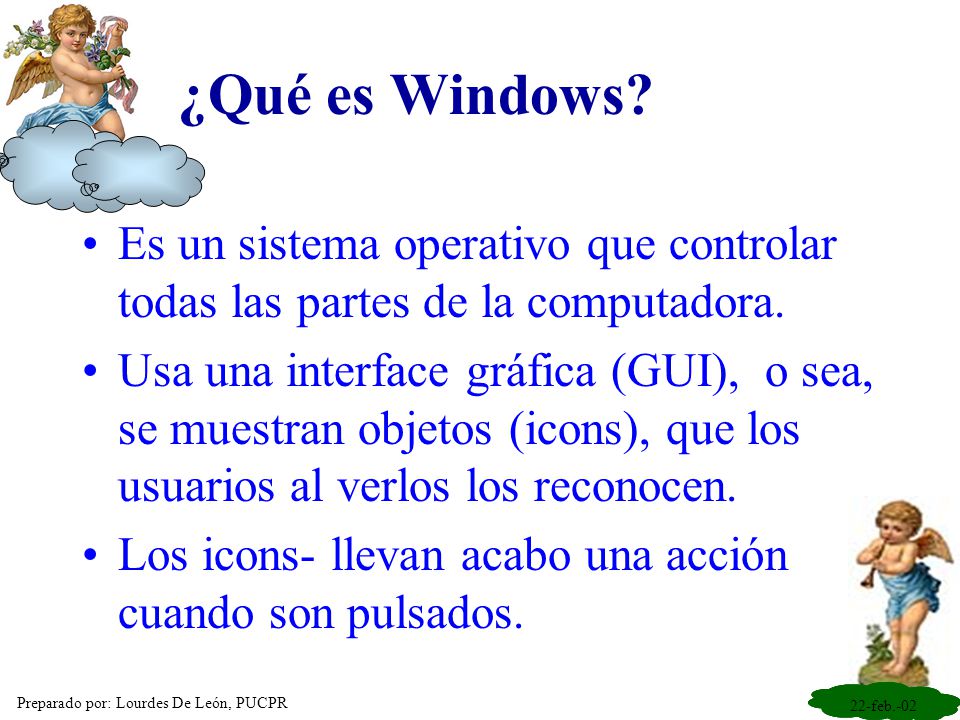 ¿Qué es Windows?

• Es un sistema operativo que controlar todas las partes de la computadora.

• Usa una interface gráfica (GUI), o sea, se muestran objetos (icons), que los usuarios al verlos los reconocen.

• Los icons- llevan acabo una acción cuando son pulsados.

Preparado por: Lourdes De León, PUCPR

22-feb.-02